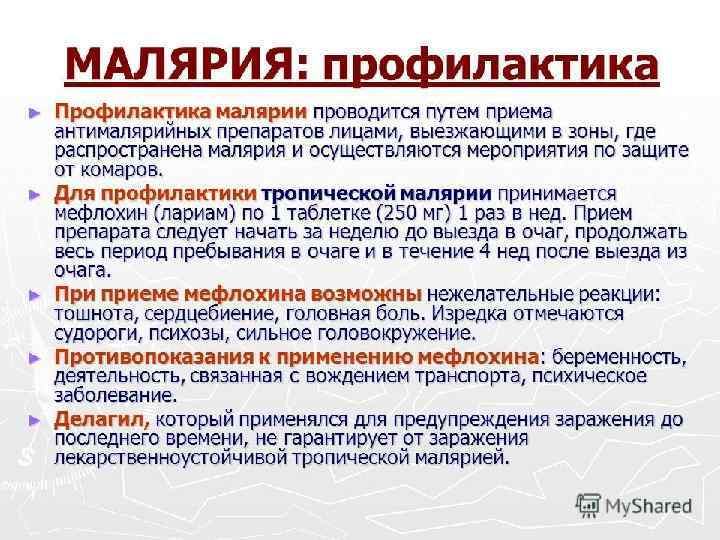 МАЛЯРИЯ: профилактика

► Профилактика малярии проводится путем приема антималярийных препаратов лицами, выезжающими в зоны, где распространена малярия и осуществляются мероприятия по защите от комаров.

► Для профилактики тропической малярии принимается мефлохин (лариам) по 1 таблетке (250 мг) 1 раз в нед. Прием препарата следует начать за неделю до выезда в очаг, продолжать весь период пребывания в очаге и в течение 4 нед после выезда из очага.

► При приеме мефлохина возможны нежелательные реакции: тошнота, сердцебиение, головная боль. Изредка отмечаются судороги, психозы, сильное головокружение.

► Противопоказания к применению мефлохина: беременность, деятельность, связанная с вождением транспорта, психическое заболевание.

► Делагил, который применялся для предупреждения заражения до последнего времени, не гарантирует от заражения лекарственноустойчивой тропической малярией.

MyShared